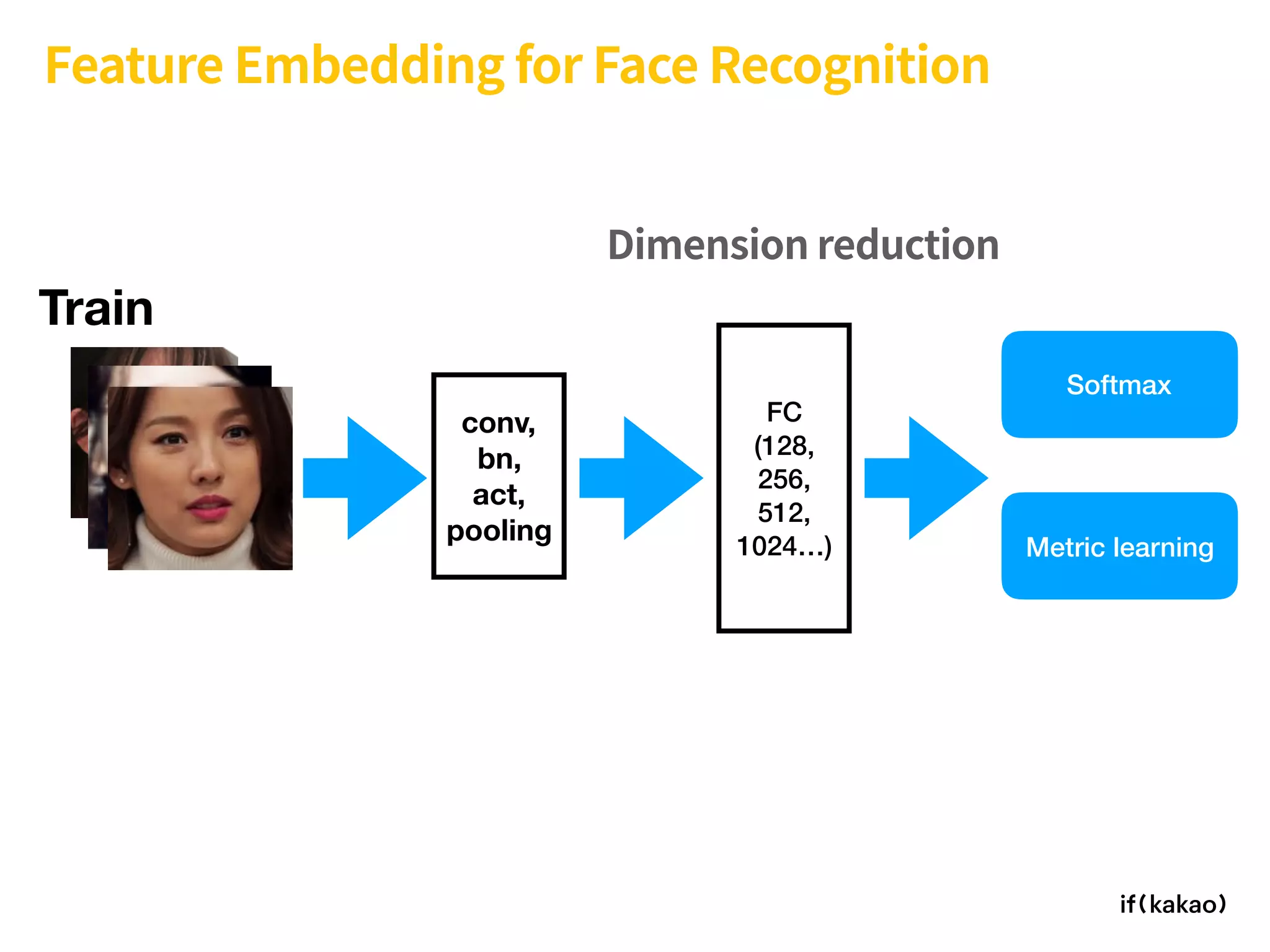 Feature Embedding for Face Recognition

Dimension reduction

Train

conv, bn, act, pooling

FC (128, 256, 512, 1024...)

Softmax

Metric learning

if(kakao)